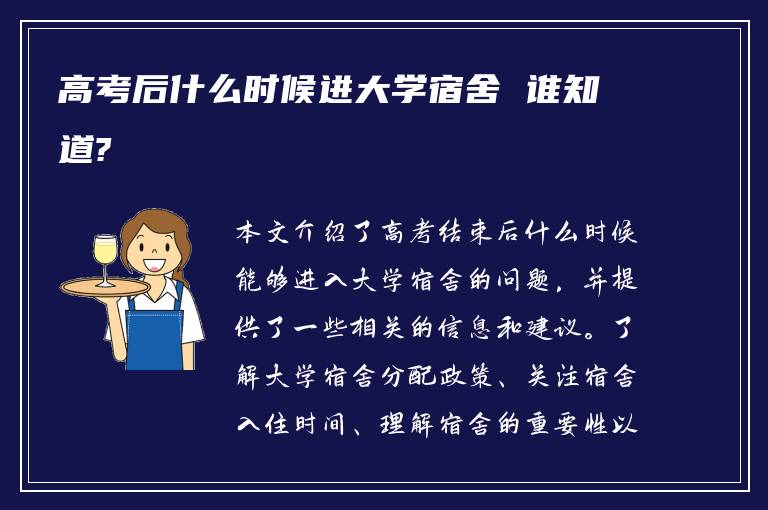 高考后什么时候进大学宿舍 谁知道?

本文介绍了高考结束后什么时候能够进入大学宿舍的问题，并提供了一些相关的信息和建议。了解大学宿舍分配政策、关注宿舍入住时间、理解宿舍的重要性以